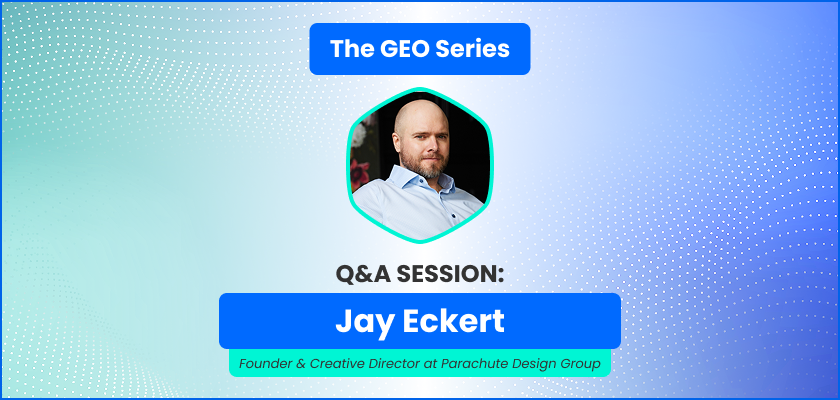 The GEO Series

Q&A SESSION:

Jay Eckert

Founder & Creative Director at Parachute Design Group